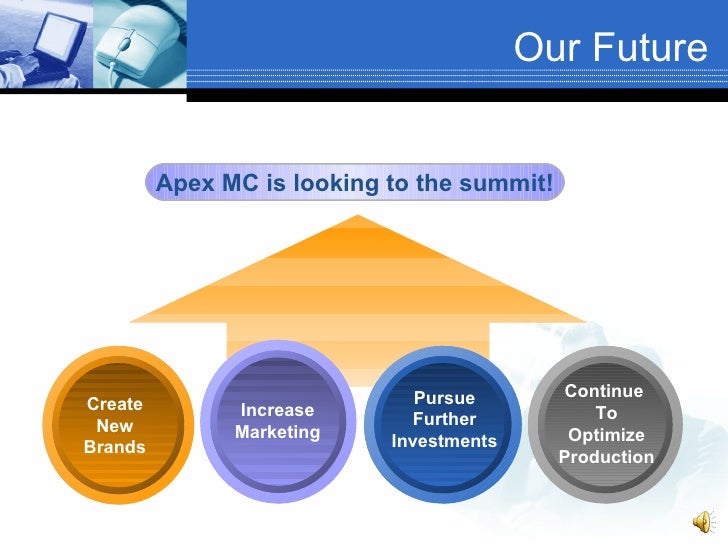 Our Future

Apex MC is looking to the summit!

Create New Brands

Increase Marketing

Pursue Further Investments

Continue To Optimize Production